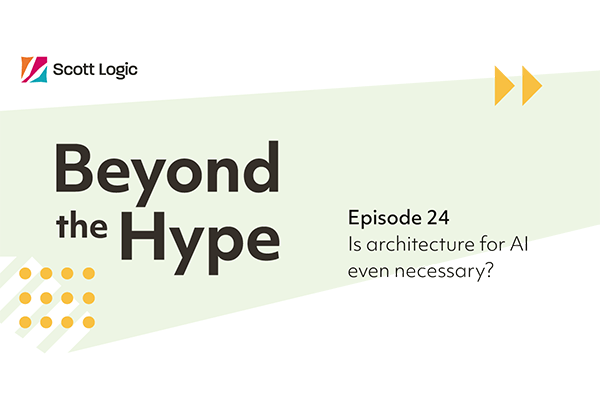 Scott Logic

Beyond the Hype

Episode 24
Is architecture for AI even necessary?